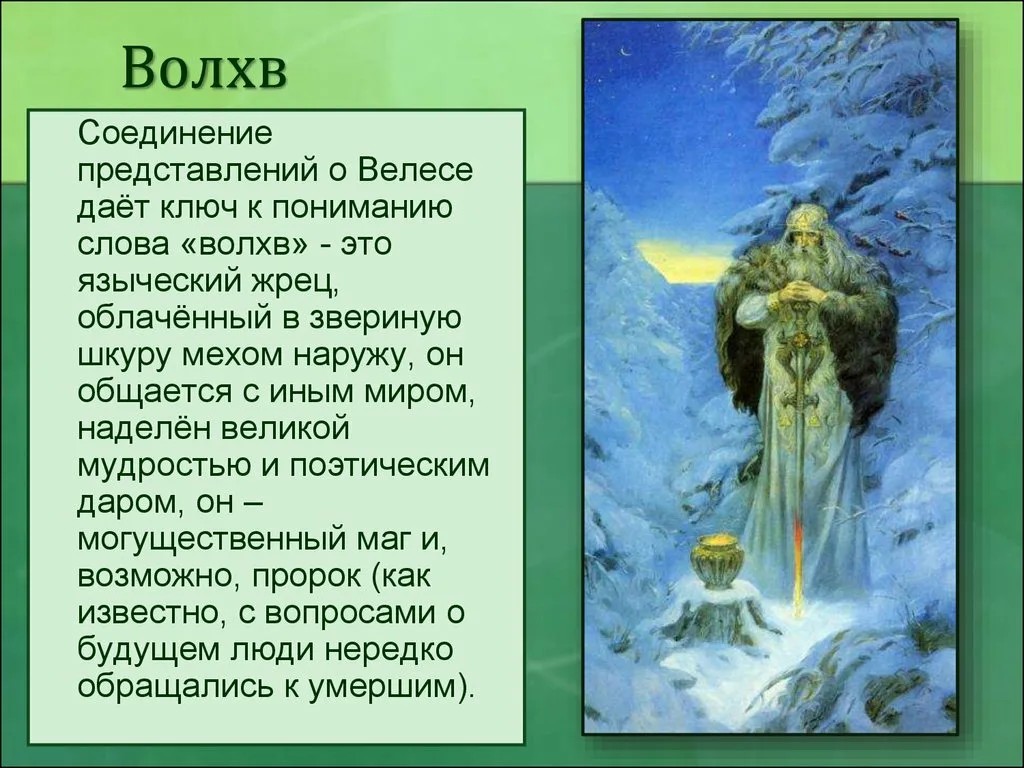 Волхв

Соединение представлений о Велесе даёт ключ к пониманию слова «волхв» - это языческий жрец, облачённый в звериную шкуру мехом наружу, он общается с иным миром, наделён великой мудростью и поэтическим даром, он – могущественный маг и, возможно, пророк (как известно, с вопросами о будущем люди нередко обращались к умершим).